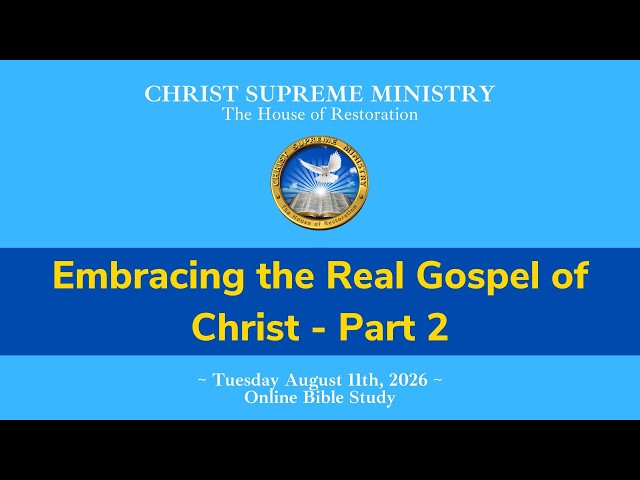 CHRIST SUPREME MINISTRY
The House of Restoration

CHRIST SUPREME MINISTRY
The House of Restoration

Embracing the Real Gospel of Christ - Part 2

~ Tuesday August 11th, 2026 ~
Online Bible Study